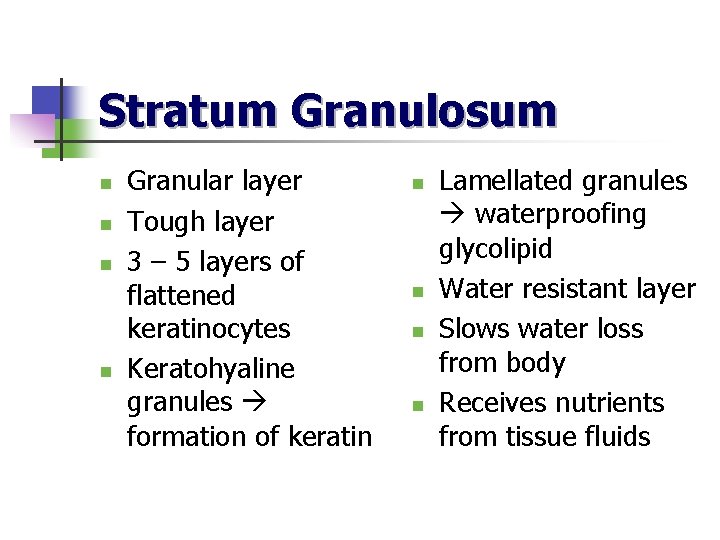 Stratum Granulosum

- Granular layer
- Tough layer
- 3 – 5 layers of flattened keratinocytes
- Keratohyaline granules → formation of keratin

- Lamellated granules → waterproofing glycolipid
- Water resistant layer
- Slows water loss from body
- Receives nutrients from tissue fluids